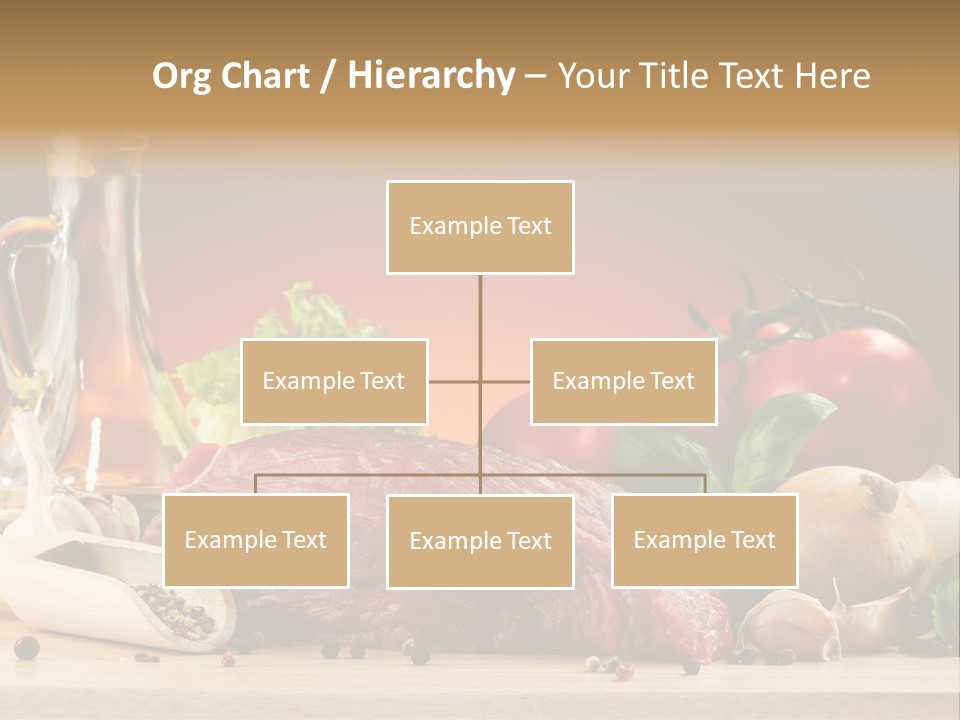 Org Chart / Hierarchy – Your Title Text Here

Example Text

Example Text

Example Text

Example Text

Example Text

Example Text